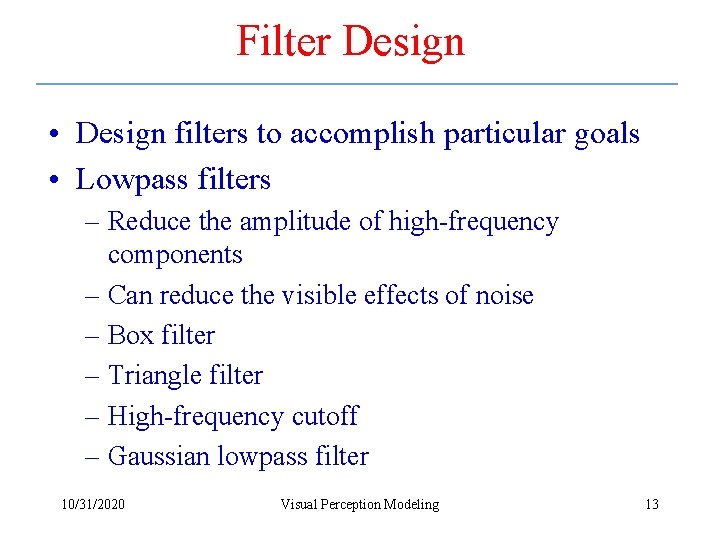 Filter Design

• Design filters to accomplish particular goals
• Lowpass filters
– Reduce the amplitude of high-frequency components
– Can reduce the visible effects of noise
– Box filter
– Triangle filter
– High-frequency cutoff
– Gaussian lowpass filter

10/31/2020 Visual Perception Modeling 13